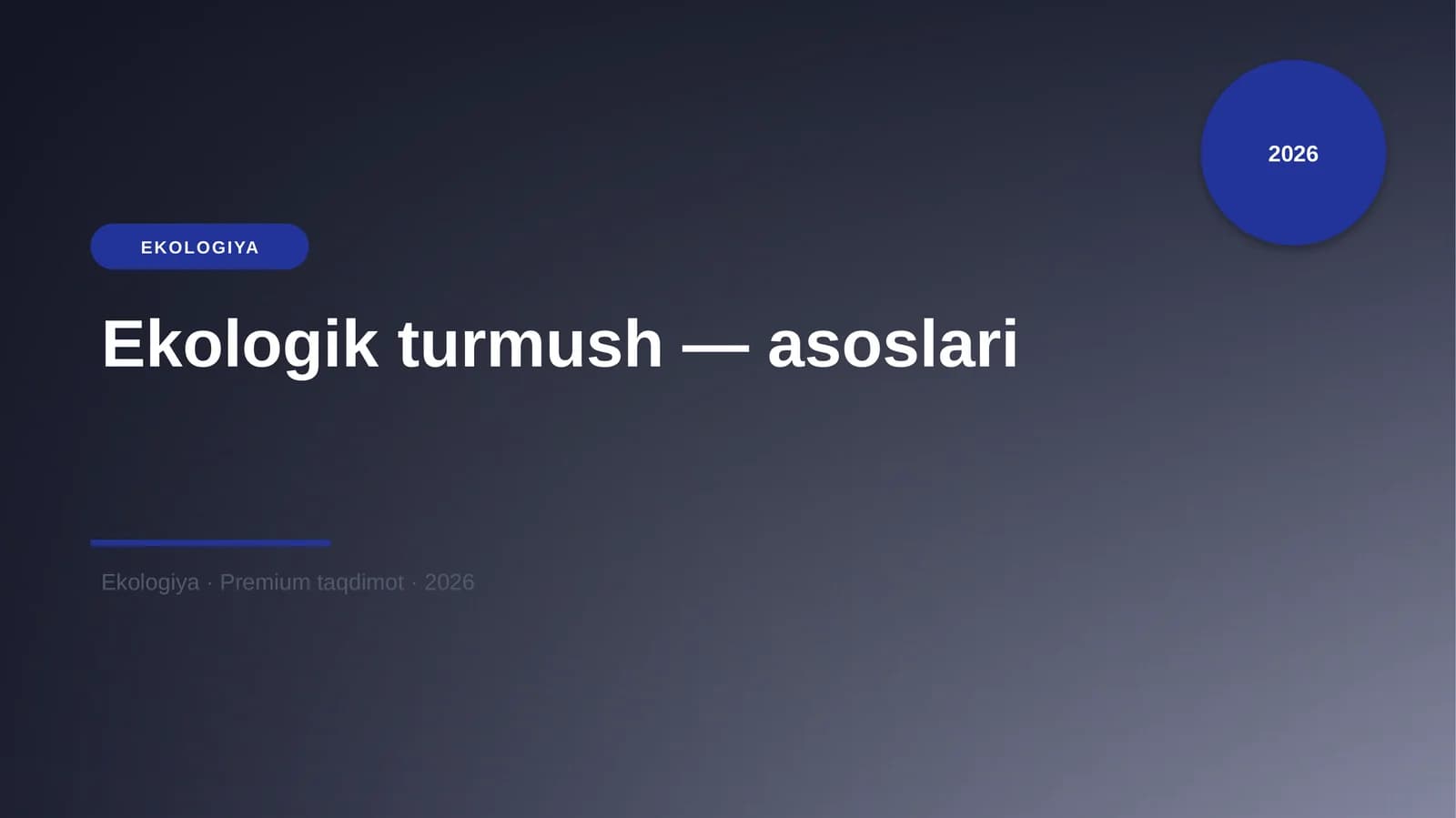 2026

EKOLOGIYA

Ekologik turmush — asoslari

Ekologiya · Premium taqdimot · 2026